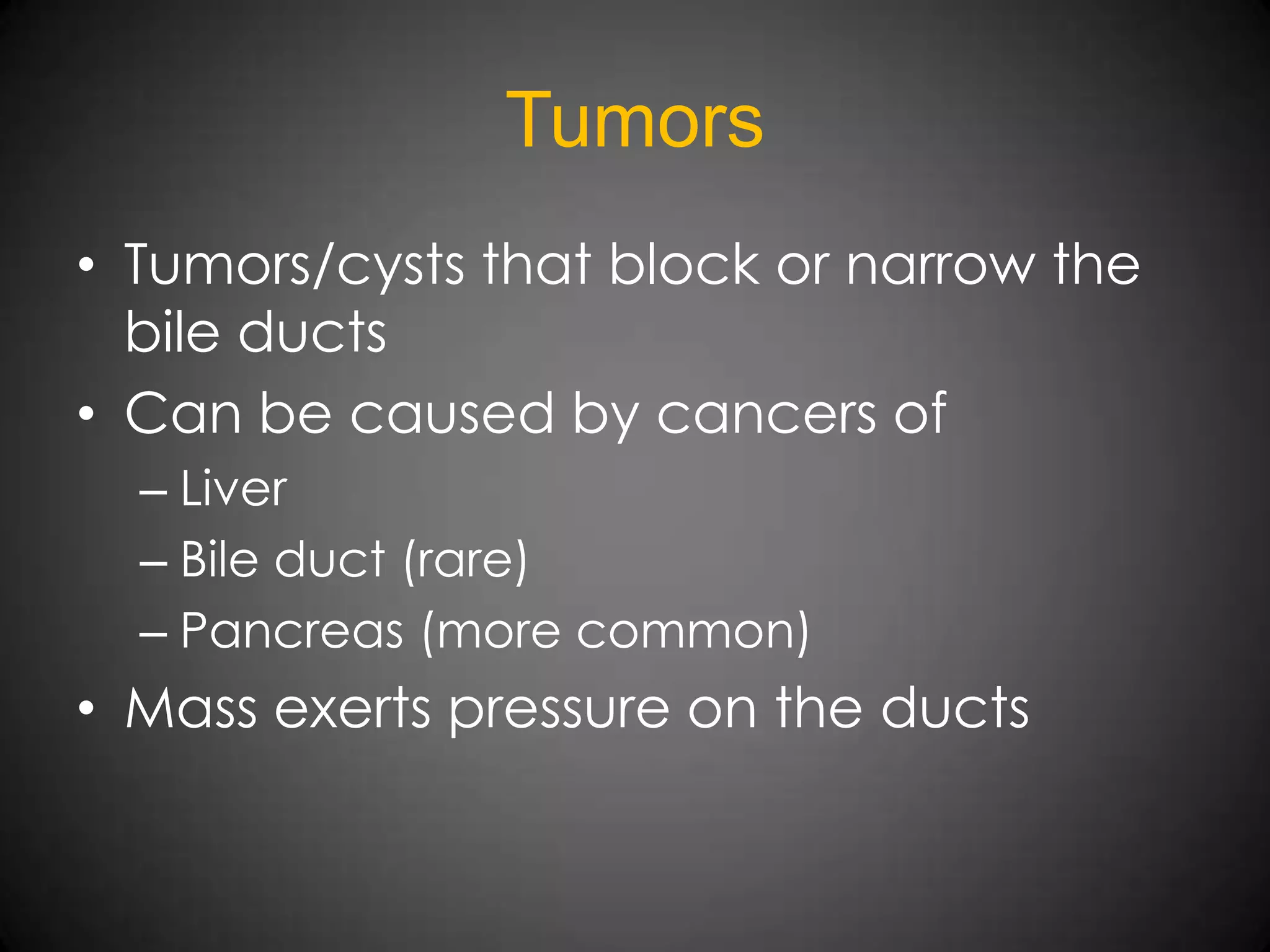 Tumors

• Tumors/cysts that block or narrow the bile ducts
• Can be caused by cancers of
– Liver
– Bile duct (rare)
– Pancreas (more common)
• Mass exerts pressure on the ducts